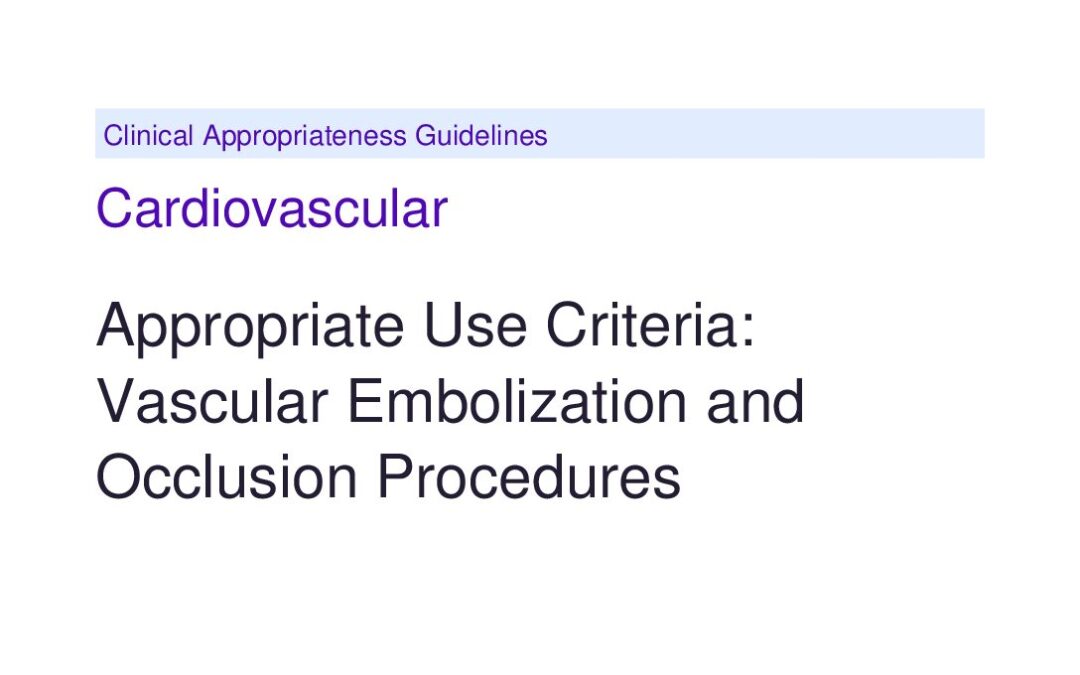 Clinical Appropriateness Guidelines

Cardiovascular

Appropriate Use Criteria: Vascular Embolization and Occlusion Procedures